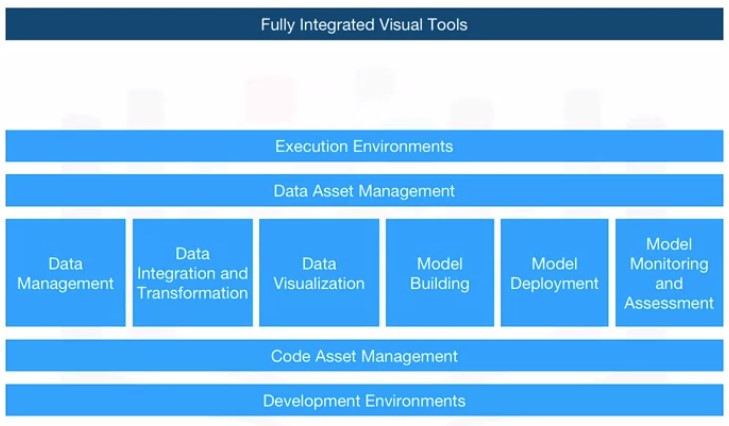 Fully Integrated Visual Tools

Execution Environments

Data Asset Management

Data Management

Data Integration and Transformation

Data Visualization

Model Building

Model Deployment

Model Monitoring and Assessment

Code Asset Management

Development Environments